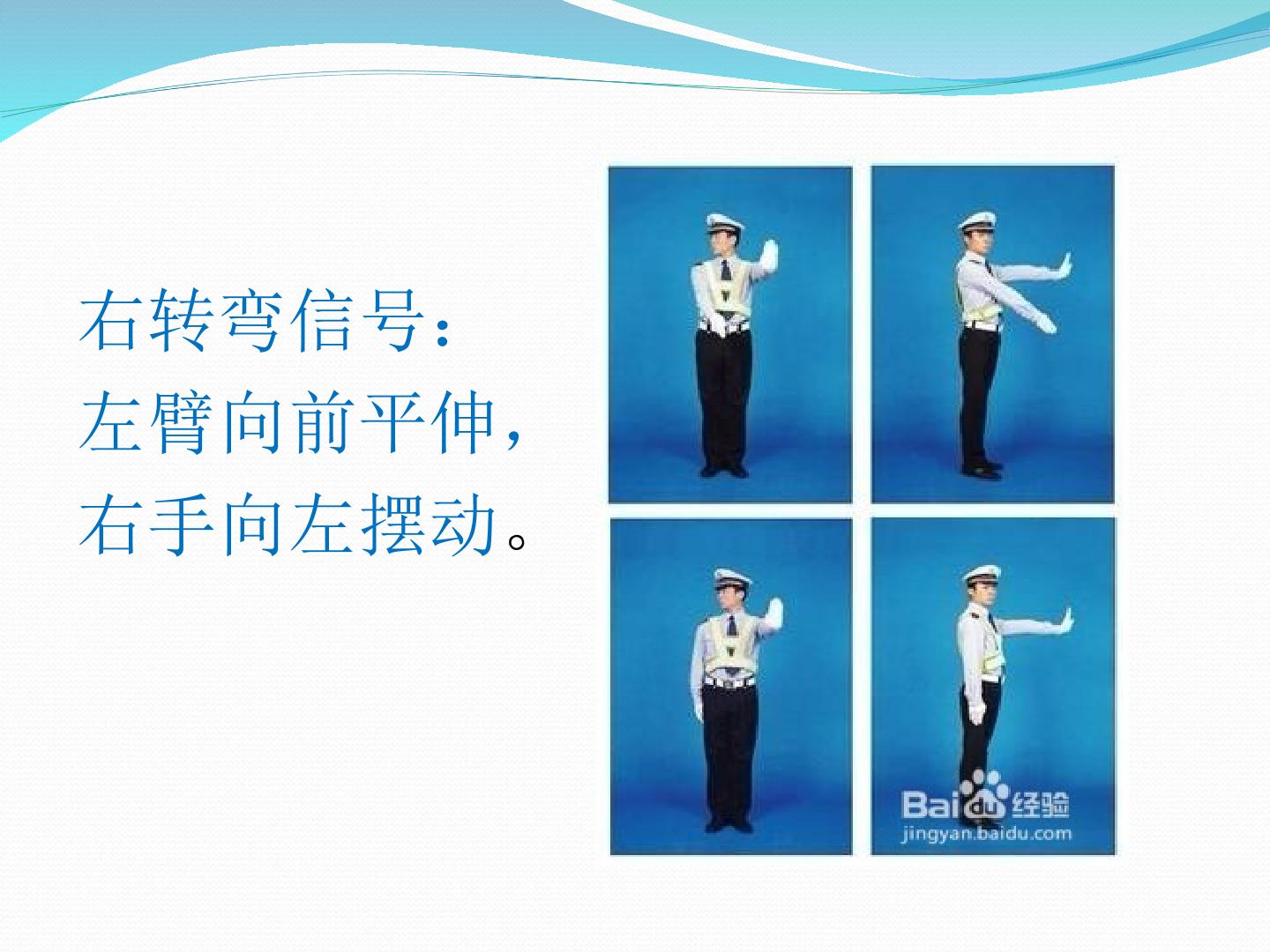 右转弯信号:
左臂向前平伸,
右手向左摆动。

Baidu经验
jingyan.baidu.com